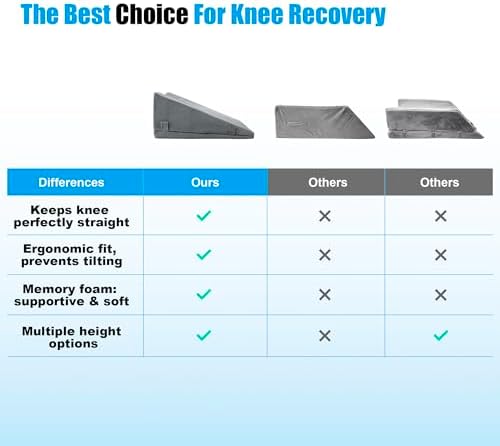 The Best Choice For Knee Recovery

| Differences | Ours | Others | Others |
|---|---|---|---|
| Keeps knee perfectly straight | ✓ | ✕ | ✕ |
| Ergonomic fit, prevents tilting | ✓ | ✕ | ✕ |
| Memory foam: supportive & soft | ✓ | ✕ | ✕ |
| Multiple height options | ✓ | ✕ | ✓ |